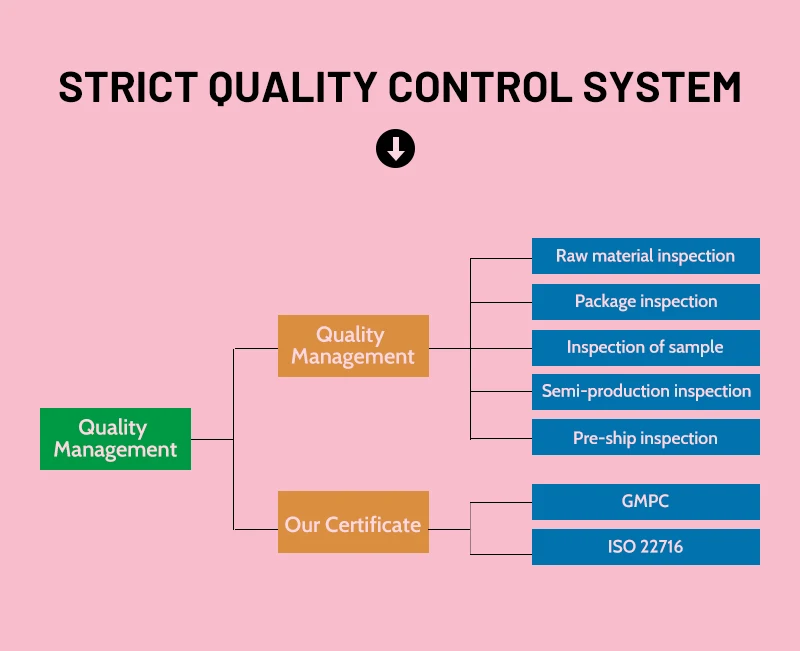 STRICT QUALITY CONTROL SYSTEM

Quality Management

Quality Management

Raw material inspection

Package inspection

Inspection of sample

Semi-production inspection

Pre-ship inspection

Our Certificate

GMPC

ISO 22716